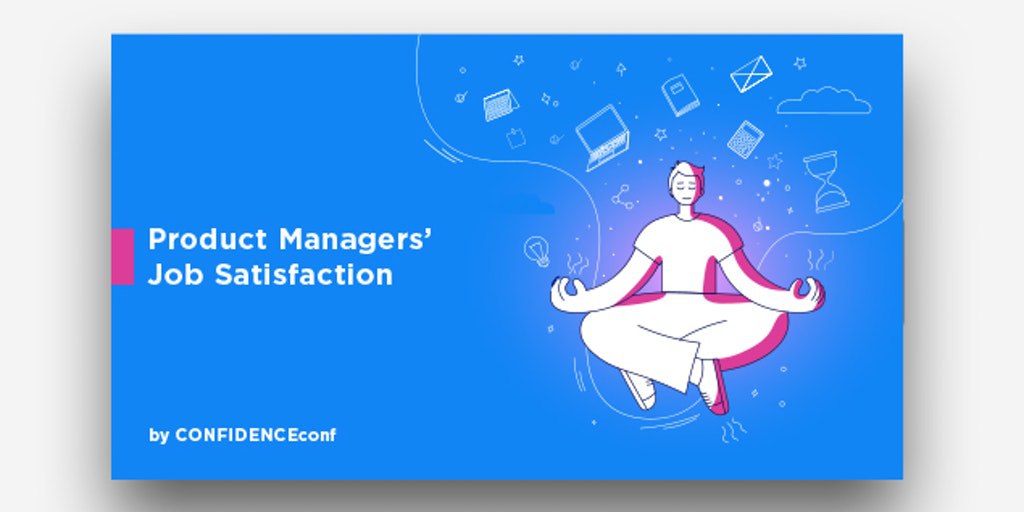 Product Managers' Job Satisfaction

by CONFIDENCEconf